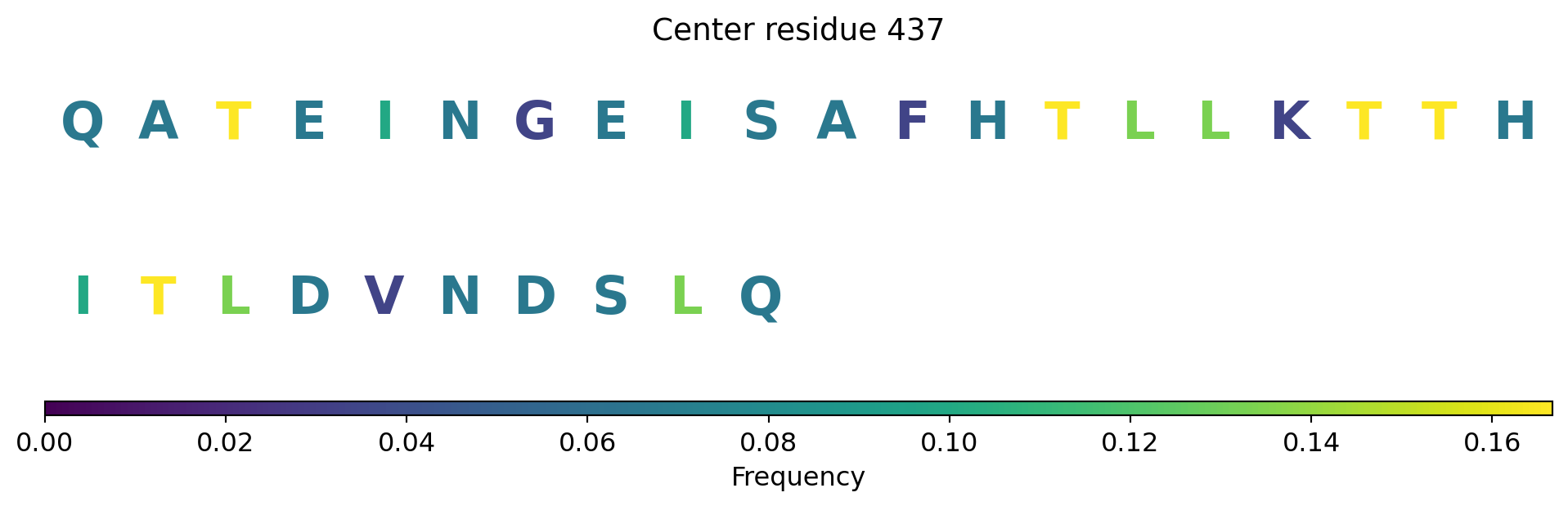 Center residue 437

Q A T E I N G E I S A F H T L L K T T H

I T L D V N D S L Q

0.00 0.02 0.04 0.06 0.08 0.10 0.12 0.14 0.16

Frequency